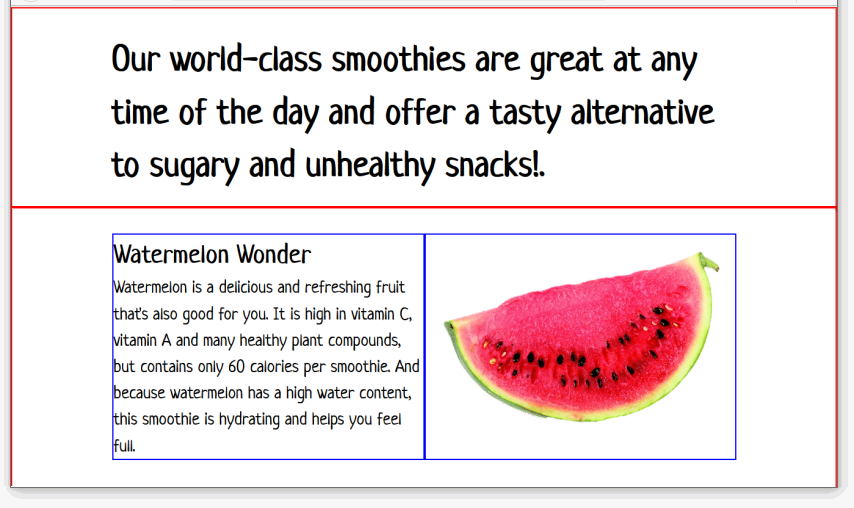 Our world-class smoothies are great at any time of the day and offer a tasty alternative to sugary and unhealthy snacks!.

Watermelon Wonder

Watermelon is a delicious and refreshing fruit that's also good for you. It is high in vitamin C, vitamin A and many healthy plant compounds, but contains only 60 calories per smoothie. And because watermelon has a high water content, this smoothie is hydrating and helps you feel full.